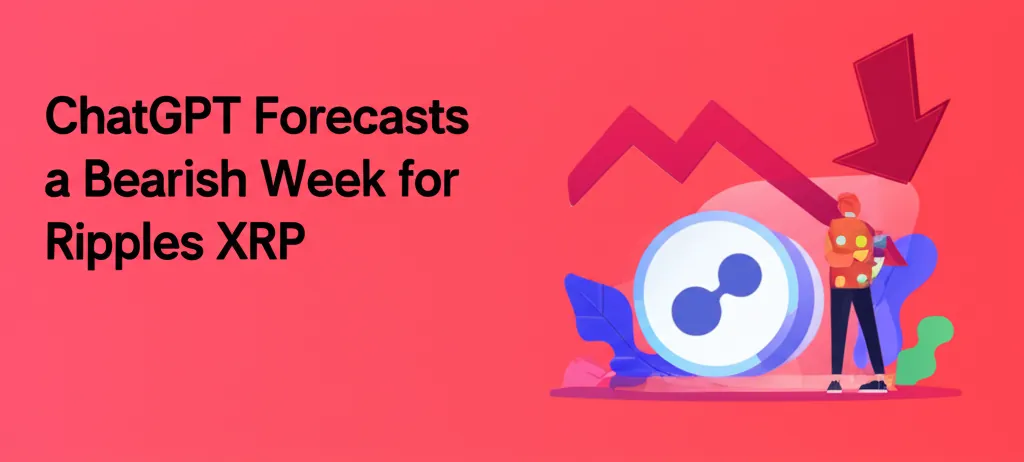 ChatGPT Forecasts a Bearish Week for Ripples XRP